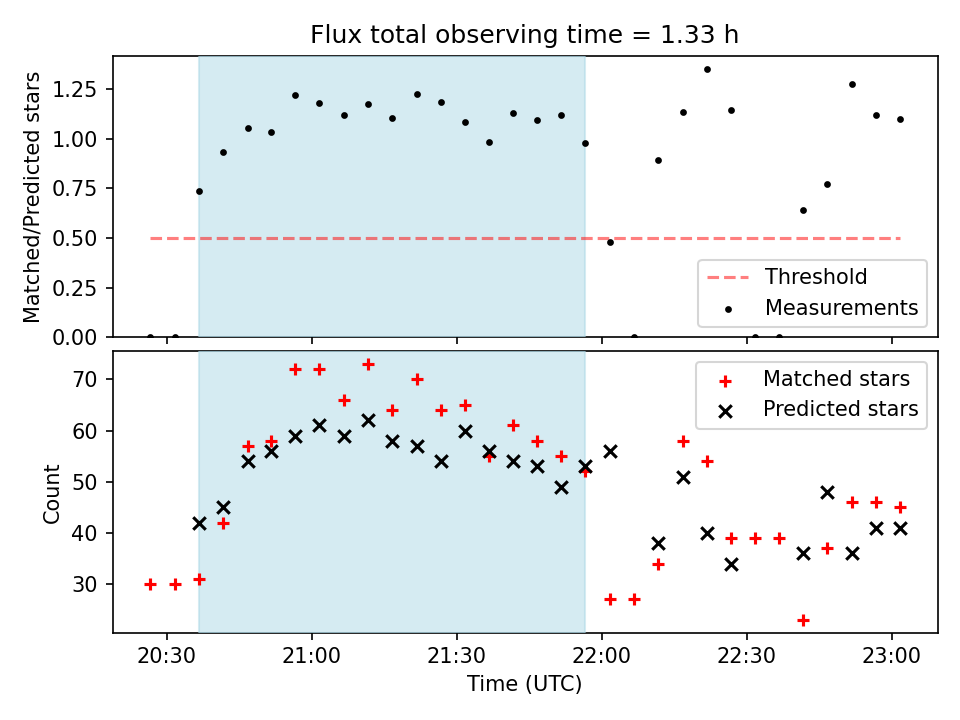 Flux total observing time = 1.33 h

Matched/Predicted stars

1.25
1.00
0.75
0.50
0.25
0.00

Threshold
Measurements

Count

70
60
50
40
30

Matched stars
Predicted stars

20:30
21:00
21:30
22:00
22:30
23:00

Time (UTC)